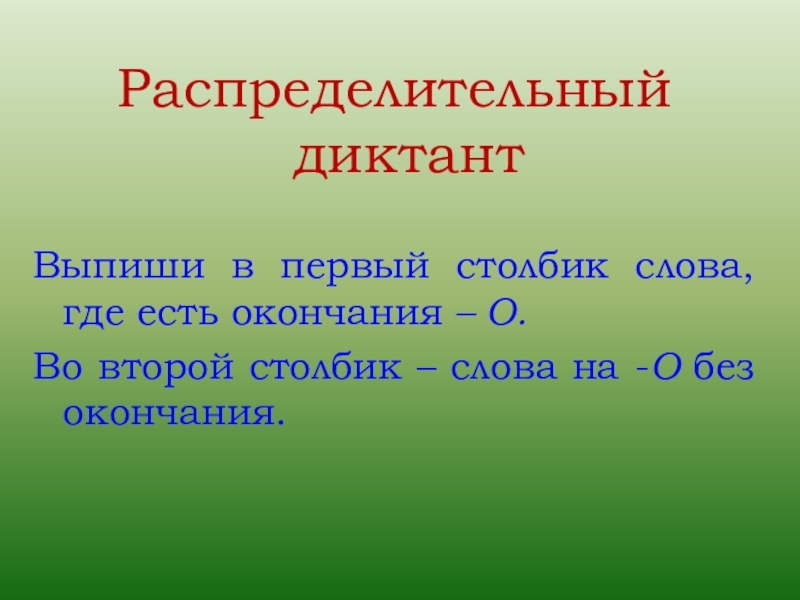 Распределительный диктант

Выпиши в первый столбик слова, где есть окончания – О.

Во второй столбик – слова на -О без окончания.